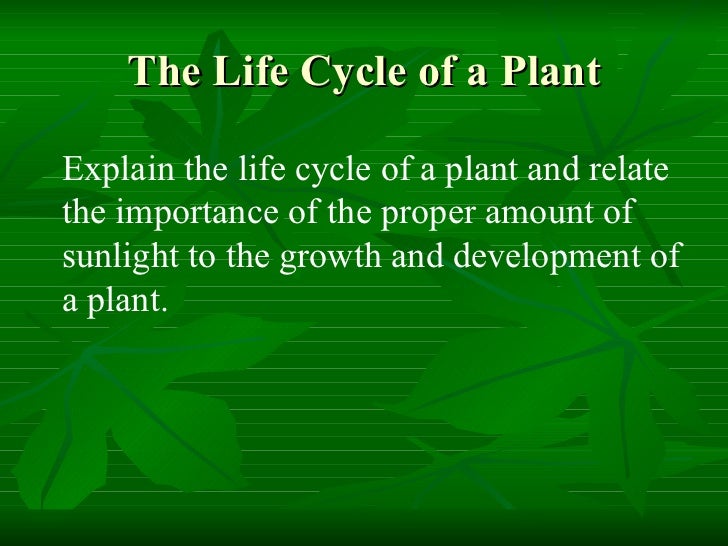 The Life Cycle of a Plant

Explain the life cycle of a plant and relate the importance of the proper amount of sunlight to the growth and development of a plant.